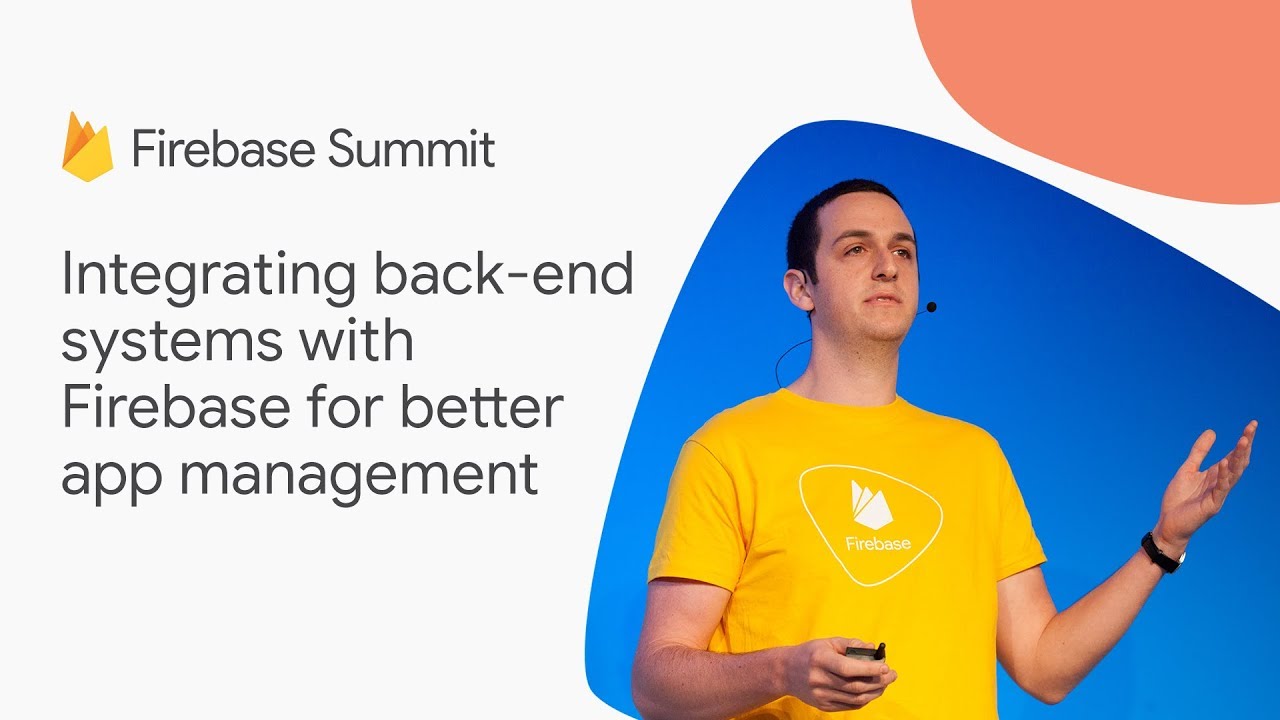 Firebase Summit

Integrating back-end systems with Firebase for better app management

Firebase